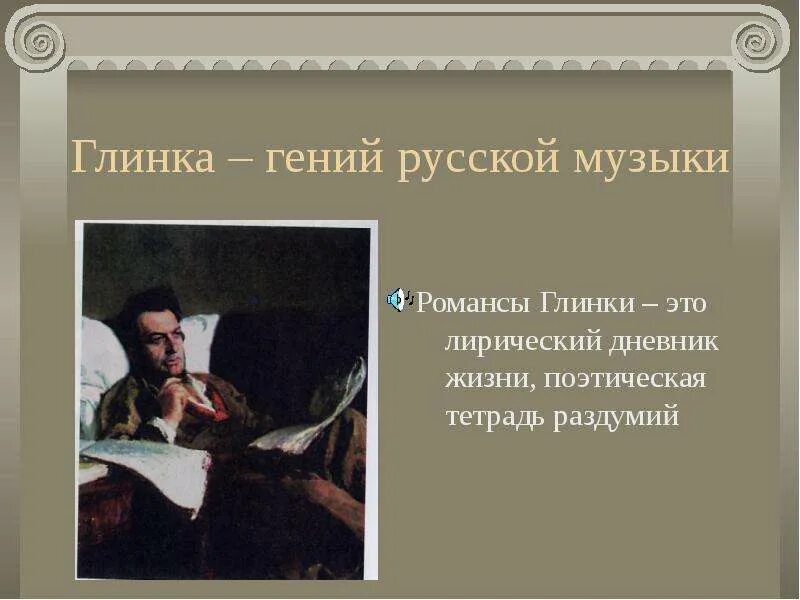 Глинка – гений русской музыки

Романсы Глинки – это лирический дневник жизни, поэтическая тетрадь раздумий